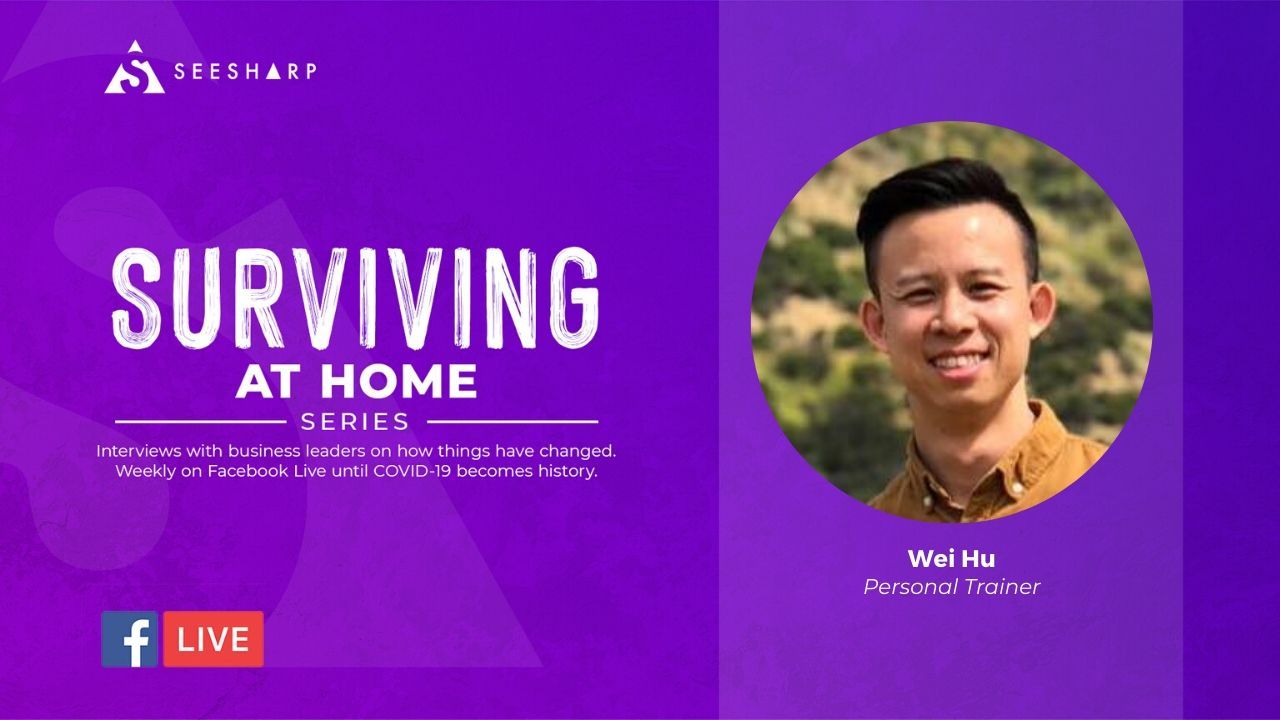 SEESHARP

SURVIVING
AT HOME
SERIES

Interviews with business leaders on how things have changed. Weekly on Facebook Live until COVID-19 becomes history.

f LIVE

Wei Hu
Personal Trainer